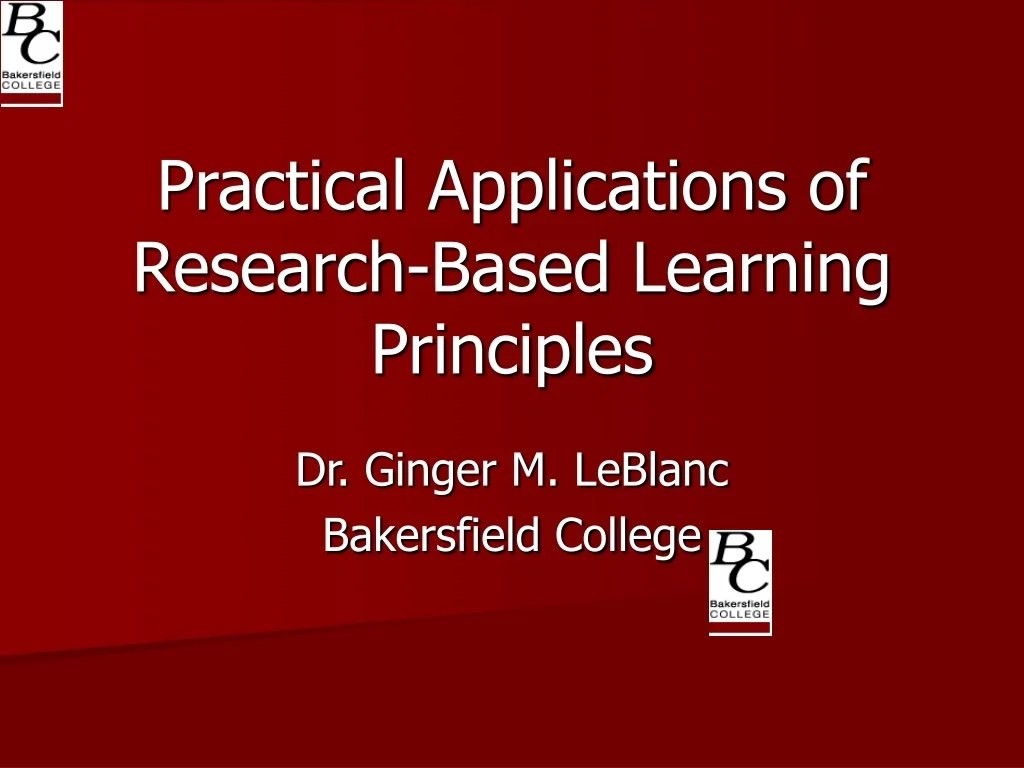 BC
Bakersfield
COLLEGE

Practical Applications of Research-Based Learning Principles

Dr. Ginger M. LeBlanc

Bakersfield College

BC
Bakersfield
COLLEGE